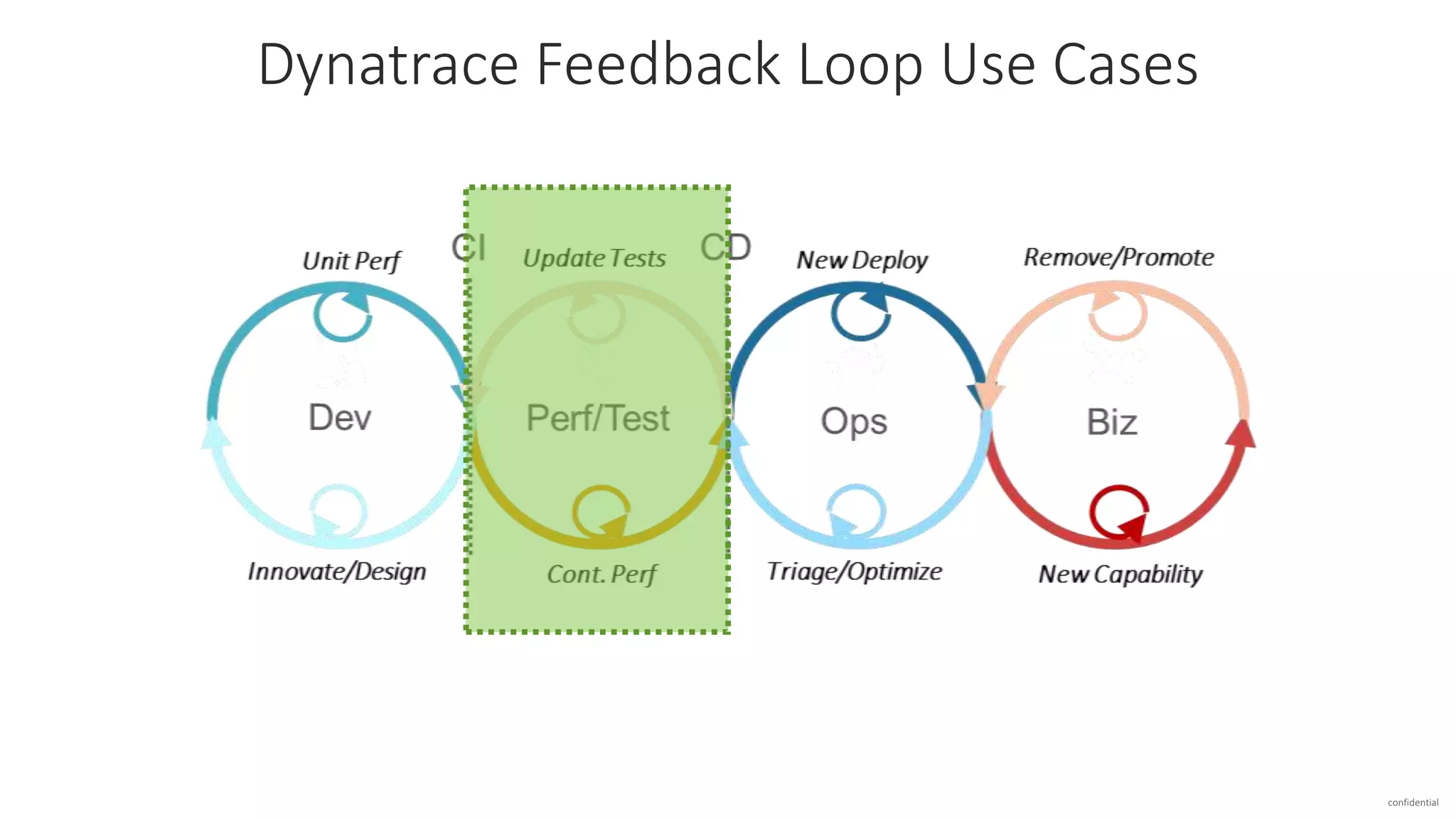 Dynatrace Feedback Loop Use Cases

Unit Perf

CI

Update Tests

CD

New Deploy

Remove/Promote

Dev

Perf/Test

Ops

Biz

Innovate/Design

Cont. Perf

Triage/Optimize

New Capability

confidential